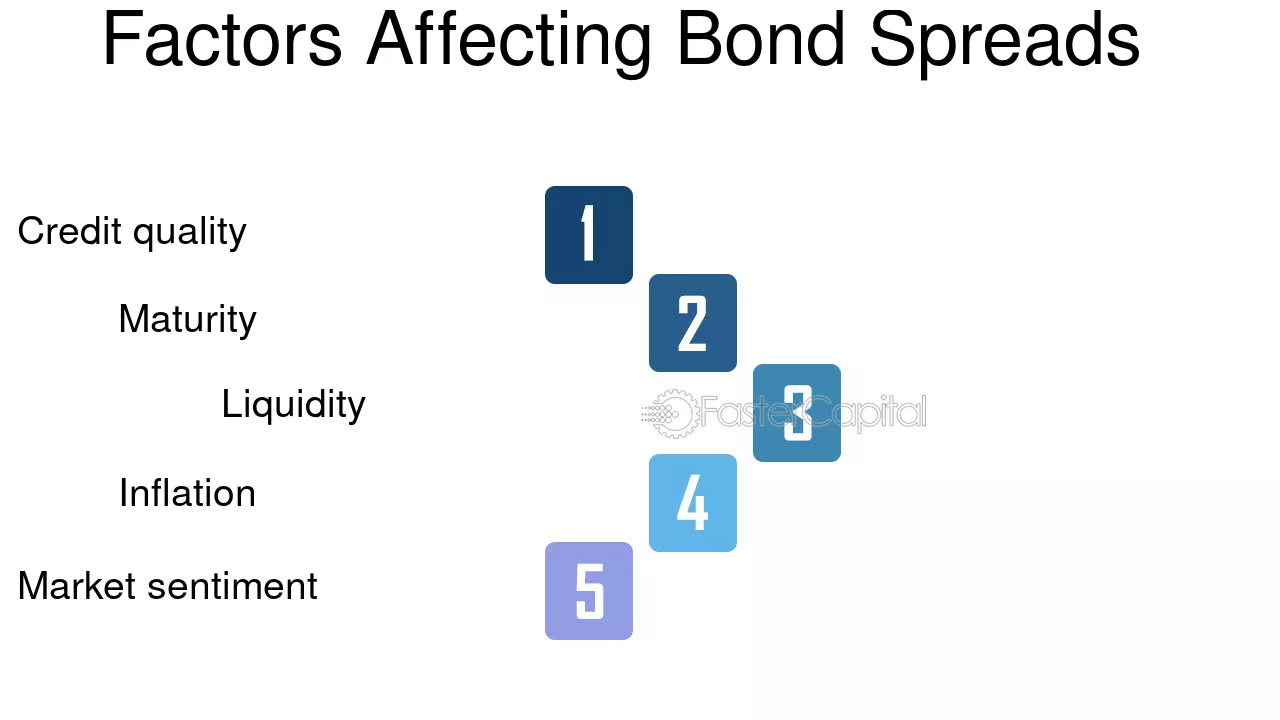 Factors Affecting Bond Spreads

Credit quality

1

Maturity

2

Liquidity

3

Inflation

4

Market sentiment

5

FasterCapital